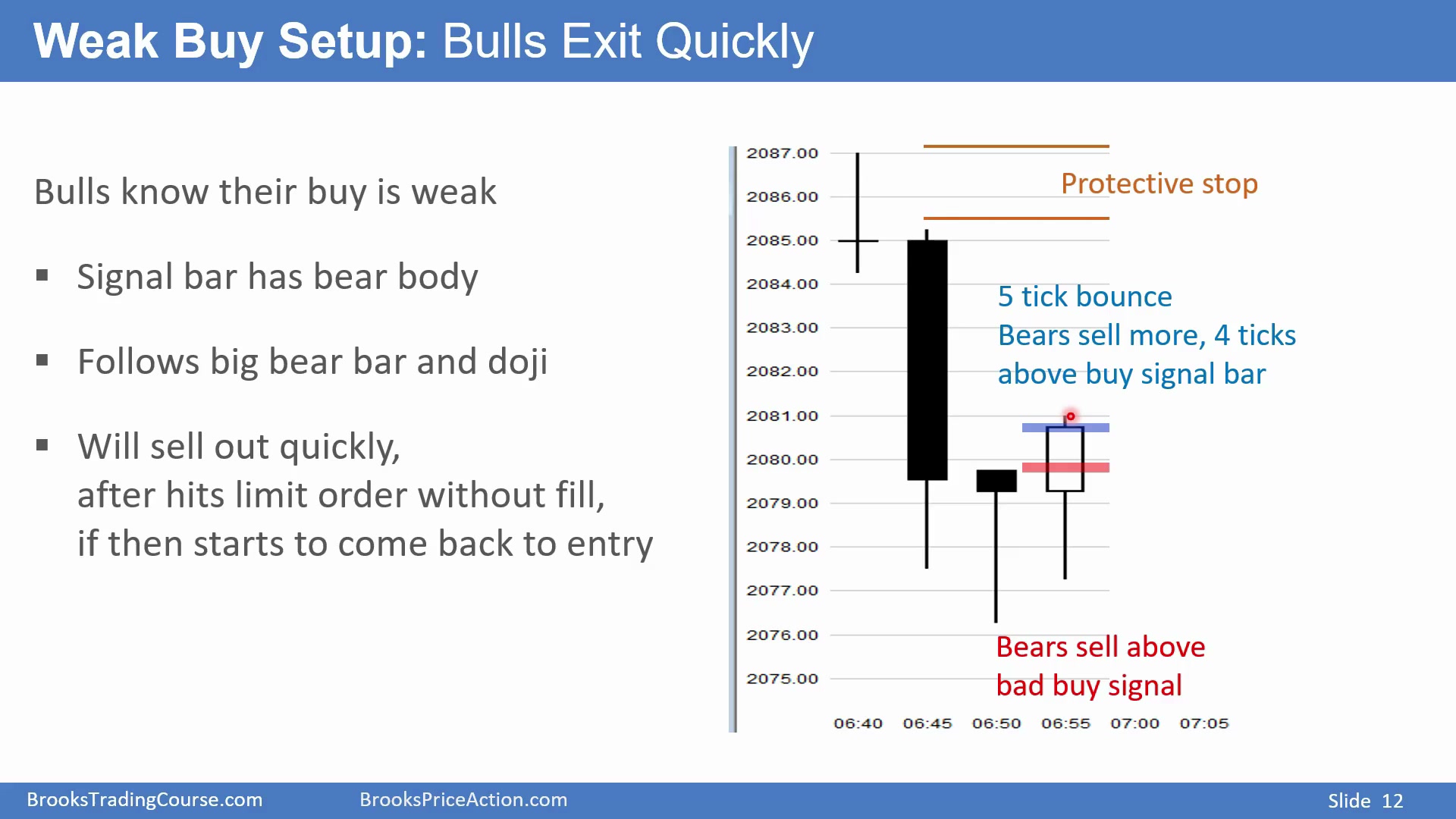 Weak Buy Setup: Bulls Exit Quickly

Bulls know their buy is weak

▪ Signal bar has bear body

▪ Follows big bear bar and doji

▪ Will sell out quickly,
after hits limit order without fill,
if then starts to come back to entry

2087.00
2086.00
2085.00
2084.00
2083.00
2082.00
2081.00
2080.00
2079.00
2078.00
2077.00
2076.00
2075.00

Protective stop

5 tick bounce
Bears sell more, 4 ticks above buy signal bar

Bears sell above bad buy signal

06:40 06:45 06:50 06:55 07:00 07:05

BrooksTradingCourse.com BrooksPriceAction.com Slide 12